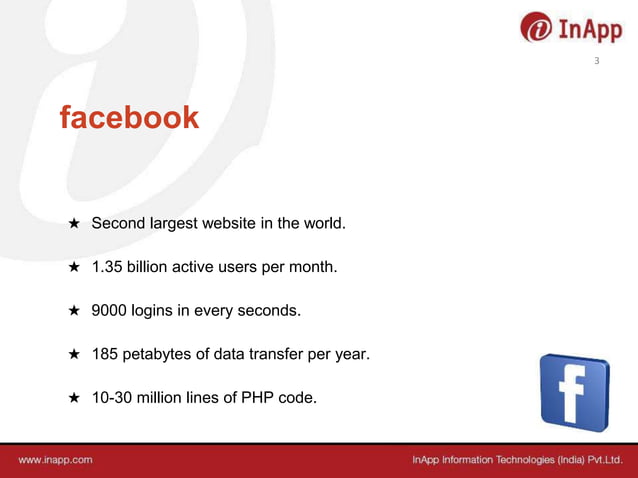 InApp

3

facebook

★ Second largest website in the world.

★ 1.35 billion active users per month.

★ 9000 logins in every seconds.

★ 185 petabytes of data transfer per year.

★ 10-30 million lines of PHP code.

f

www.inapp.com

InApp Information Technologies (India) Pvt.Ltd.